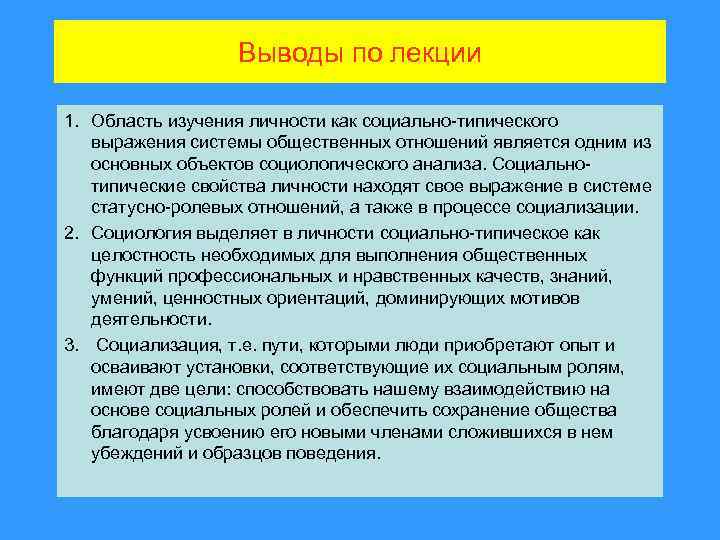 Выводы по лекции

1. Область изучения личности как социально-типического выражения системы общественных отношений является одним из основных объектов социологического анализа. Социально-типические свойства личности находят свое выражение в системе статусно-ролевых отношений, а также в процессе социализации.

2. Социология выделяет в личности социально-типическое как целостность необходимых для выполнения общественных функций профессиональных и нравственных качеств, знаний, умений, ценностных ориентаций, доминирующих мотивов деятельности.

3. Социализация, т.е. пути, которыми люди приобретают опыт и осваивают установки, соответствующие их социальным ролям, имеют две цели: способствовать нашему взаимодействию на основе социальных ролей и обеспечить сохранение общества благодаря усвоению его новыми членами сложившихся в нем убеждений и образцов поведения.